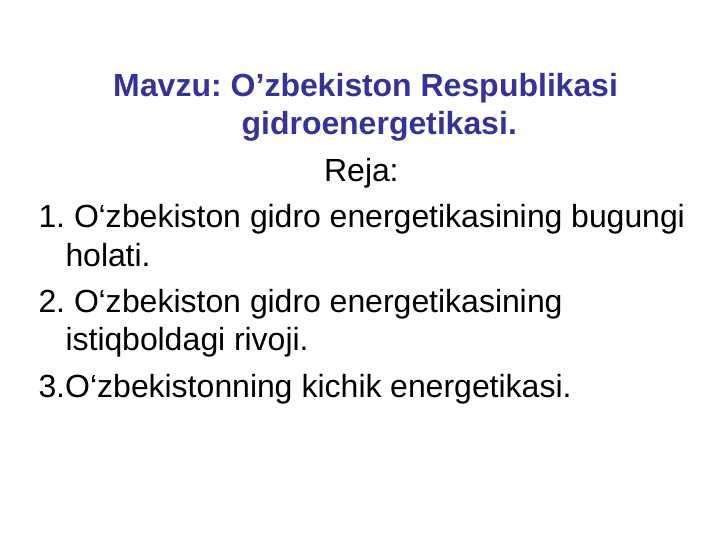 Mavzu: O’zbekiston Respublikasi gidroenergetikasi.

Reja:

1. O‘zbekiston gidro energetikasining bugungi holati.

2. O‘zbekiston gidro energetikasining istiqboldagi rivoji.

3.O‘zbekistonning kichik energetikasi.